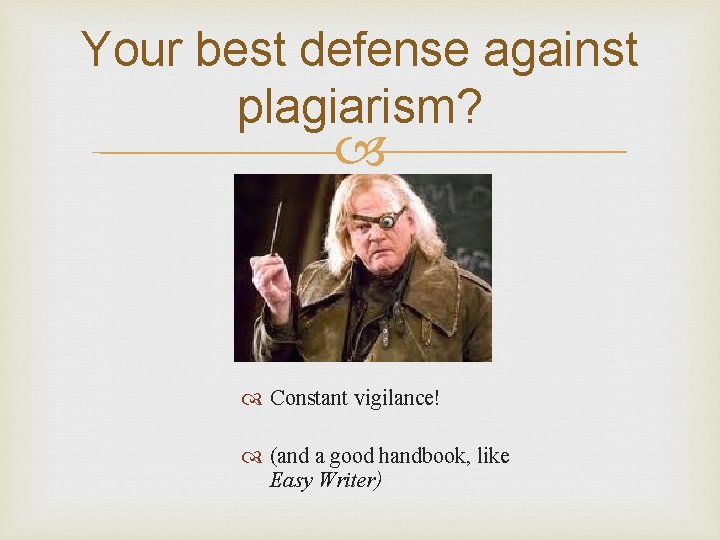 Your best defense against plagiarism?

Constant vigilance!

(and a good handbook, like Easy Writer)